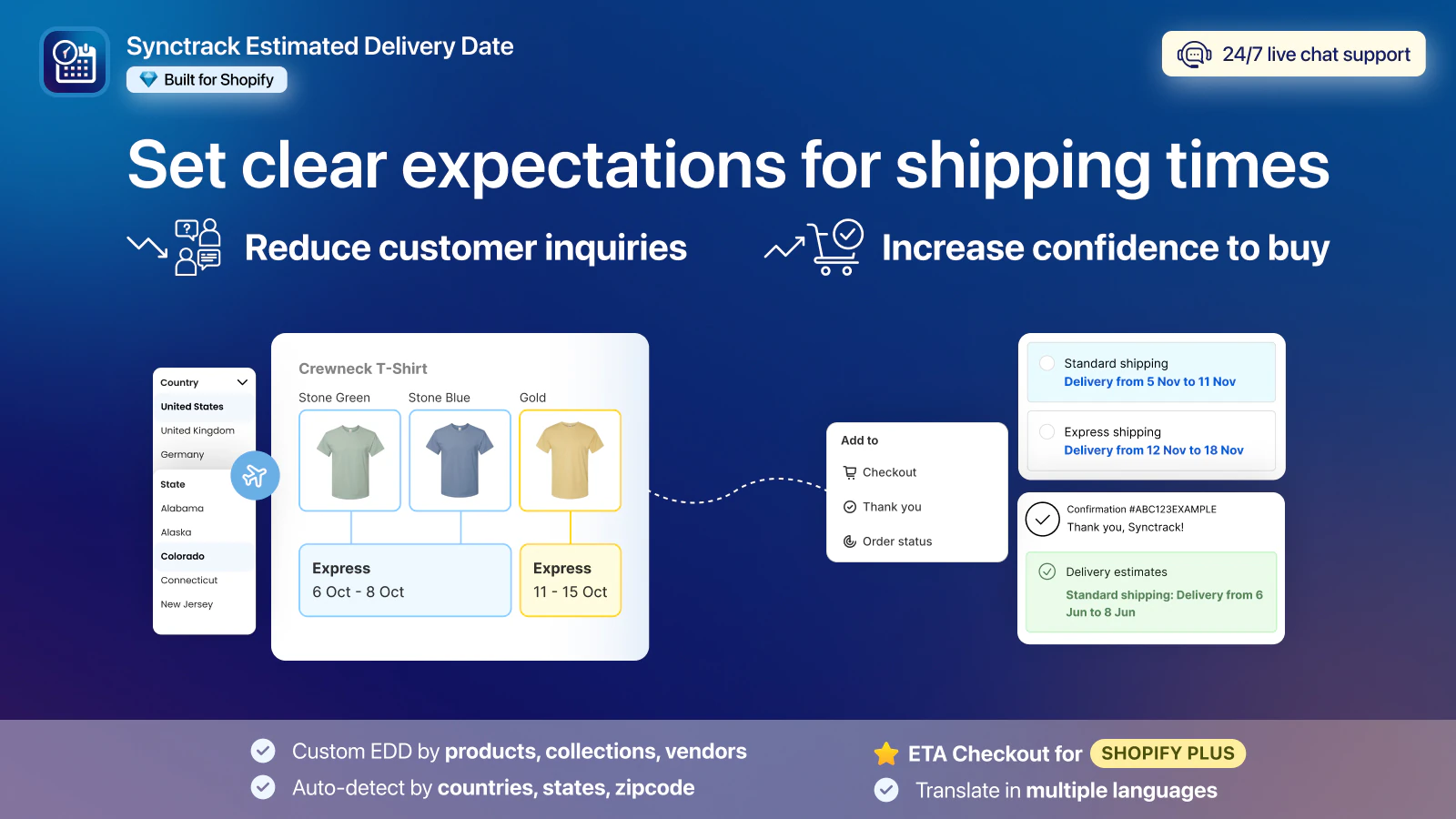 Synctrack Estimated Delivery Date
Built for Shopify

24/7 live chat support

Set clear expectations for shipping times

Reduce customer inquiries

Increase confidence to buy

Country
United States
United Kingdom
Germany
State
Alabama
Alaska
Colorado
Connecticut
New Jersey

Crewneck T-Shirt
Stone Green
Stone Blue
Gold
Express
6 Oct - 8 Oct
Express
11 - 15 Oct

Add to
Checkout
Thank you
Order status

Standard shipping
Delivery from 5 Nov to 11 Nov
Express shipping
Delivery from 12 Nov to 18 Nov

Confirmation #ABC123EXAMPLE
Thank you, Synctrack!
Delivery estimates
Standard shipping: Delivery from 6 Jun to 8 Jun

Custom EDD by products, collections, vendors
Auto-detect by countries, states, zipcode

ETA Checkout for SHOPIFY PLUS
Translate in multiple languages